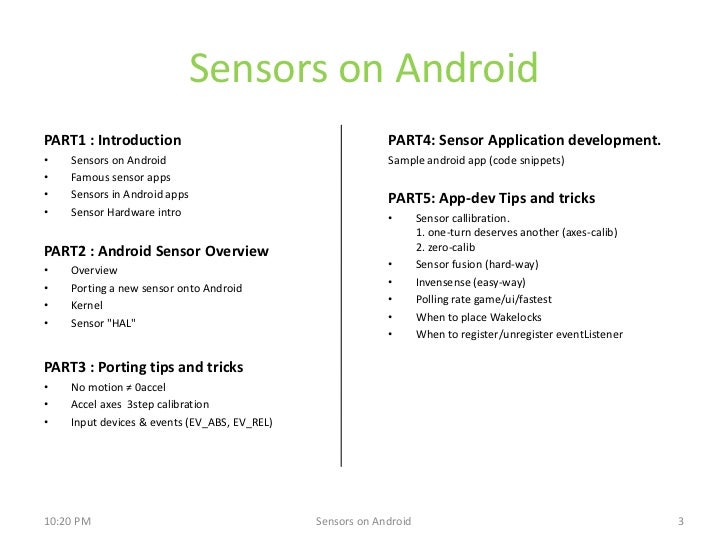 Sensors on Android

PART1 : Introduction
• Sensors on Android
• Famous sensor apps
• Sensors in Android apps
• Sensor Hardware intro

PART2 : Android Sensor Overview
• Overview
• Porting a new sensor onto Android
• Kernel
• Sensor "HAL"

PART3 : Porting tips and tricks
• No motion ≠ 0accel
• Accel axes 3step calibration
• Input devices & events (EV_ABS, EV_REL)

PART4: Sensor Application development.
Sample android app (code snippets)

PART5: App-dev Tips and tricks
• Sensor callibration.
1. one-turn deserves another (axes-calib)
2. zero-calib
• Sensor fusion (hard-way)
• Invensense (easy-way)
• Polling rate game/ui/fastest
• When to place Wakelocks
• When to register/unregister eventListener

10:20 PM Sensors on Android 3